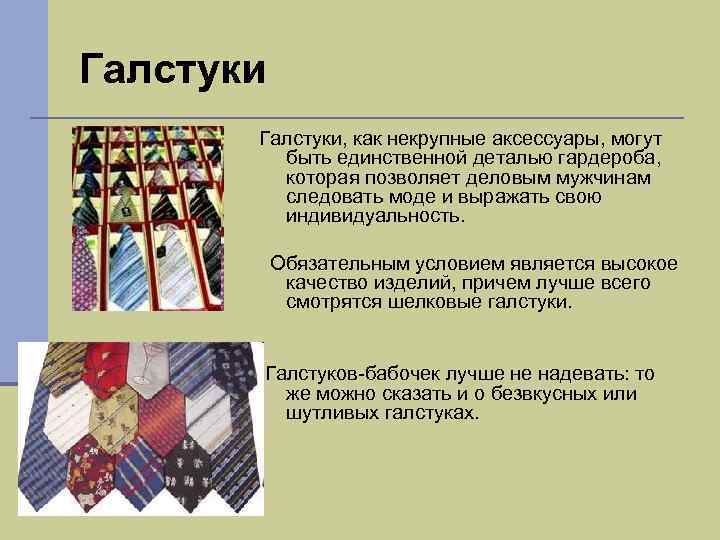 Галстуки

Галстуки, как некрупные аксессуары, могут быть единственной деталью гардероба, которая позволяет деловым мужчинам следовать моде и выражать свою индивидуальность.

Обязательным условием является высокое качество изделий, причем лучше всего смотрятся шелковые галстуки.

Галстуков-бабочек лучше не надевать: то же можно сказать и о безвкусных или шутливых галстуках.